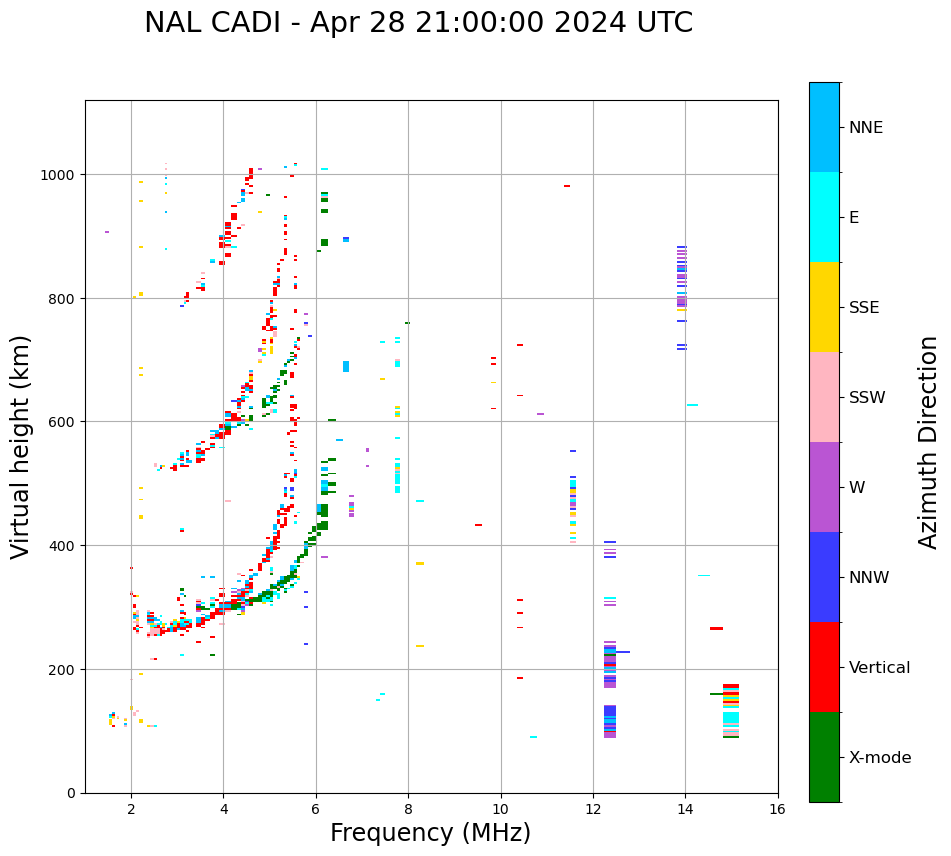 NAL CADI - Apr 28 21:00:00 2024 UTC

Virtual height (km)

1000
800
600
400
200
0

2 4 6 8 10 12 14 16

Frequency (MHz)

NNE
E
SSE
SSW
W
NNW
Vertical
X-mode

Azimuth Direction